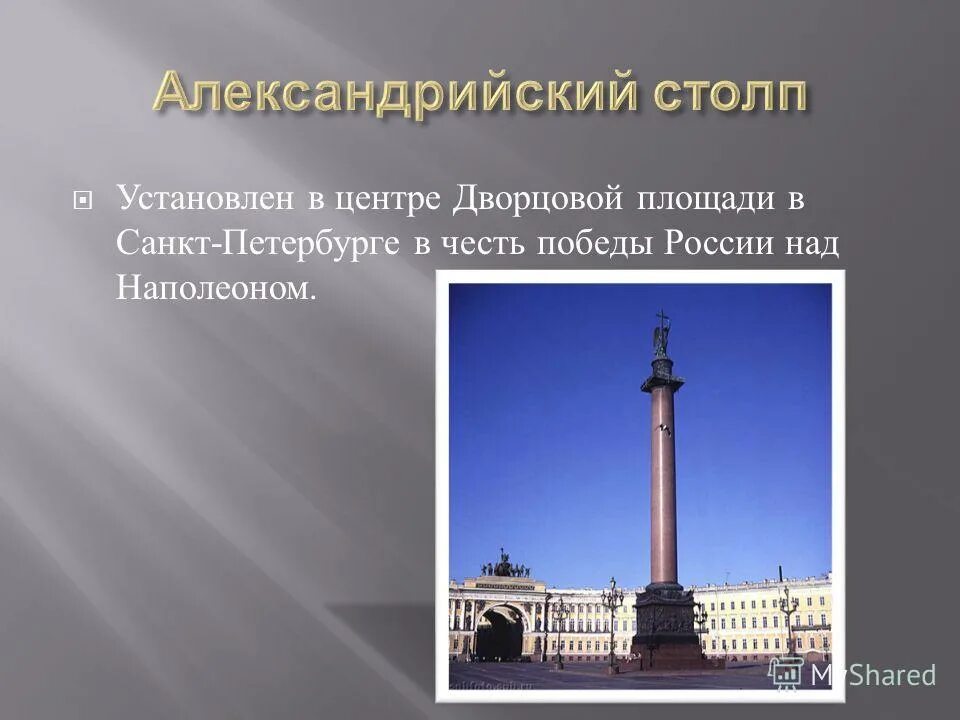 Александрийский столп

Установлен в центре Дворцовой площади в Санкт-Петербурге в честь победы России над Наполеоном.

MyShared